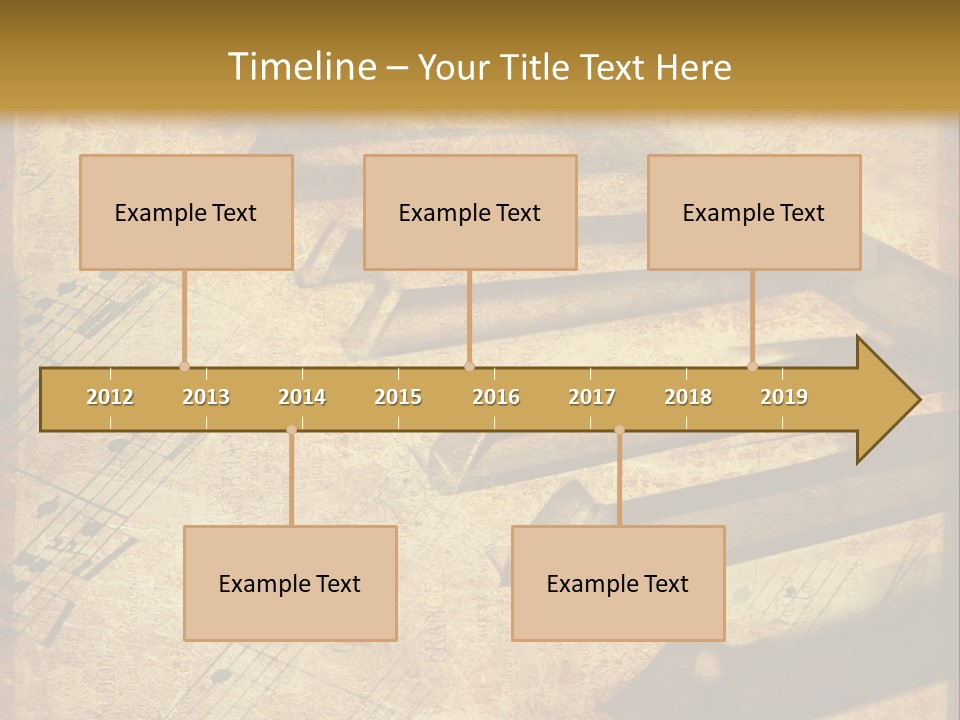 Timeline – Your Title Text Here

Example Text

Example Text

Example Text

2012 2013 2014 2015 2016 2017 2018 2019

Example Text

Example Text